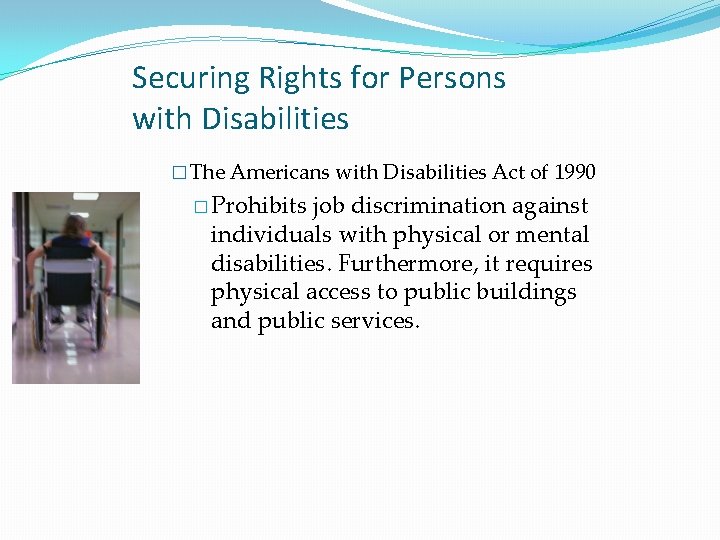 Securing Rights for Persons with Disabilities

□ The Americans with Disabilities Act of 1990

□ Prohibits job discrimination against individuals with physical or mental disabilities. Furthermore, it requires physical access to public buildings and public services.